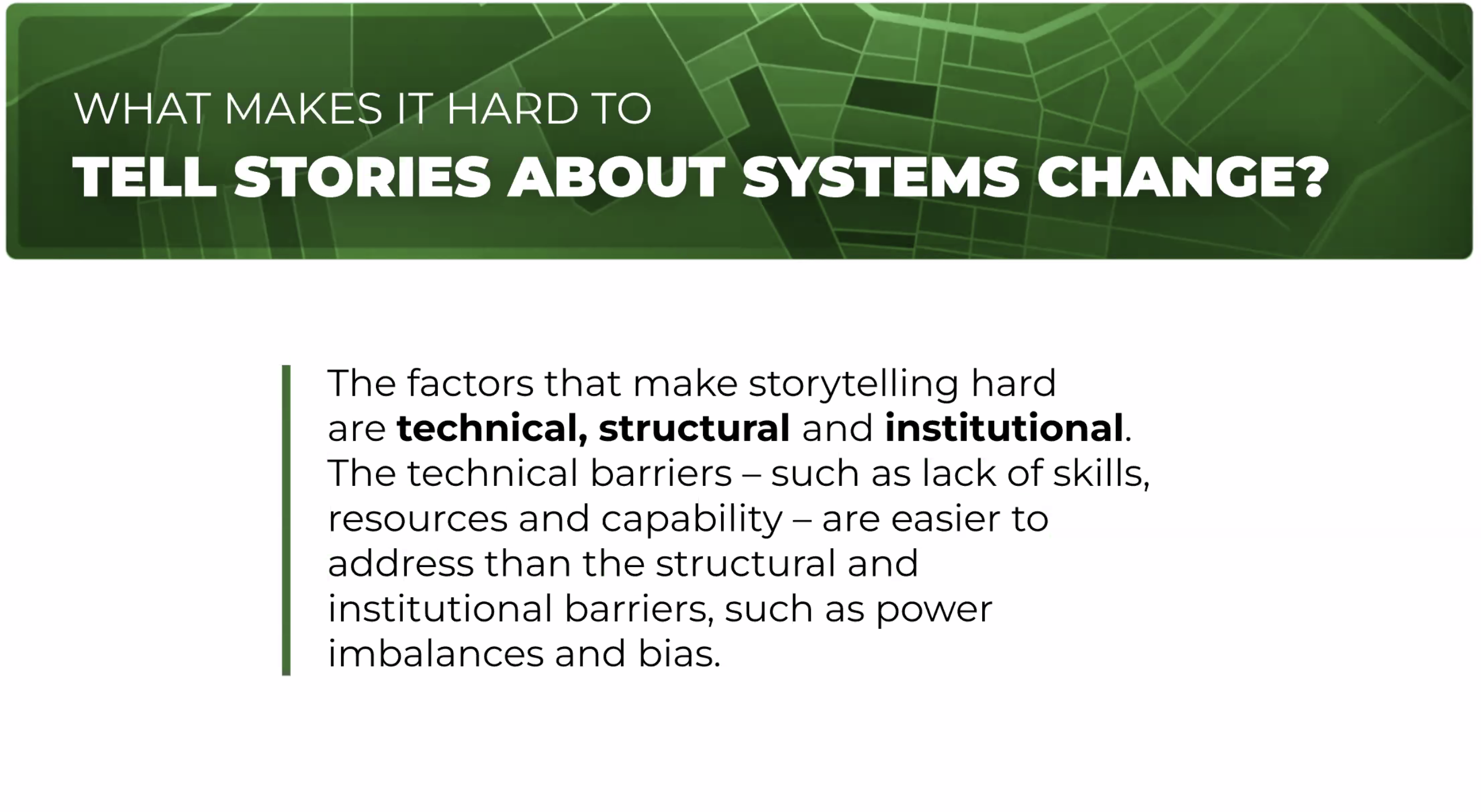 WHAT MAKES IT HARD TO

TELL STORIES ABOUT SYSTEMS CHANGE?

The factors that make storytelling hard are technical, structural and institutional. The technical barriers – such as lack of skills, resources and capability – are easier to address than the structural and institutional barriers, such as power imbalances and bias.